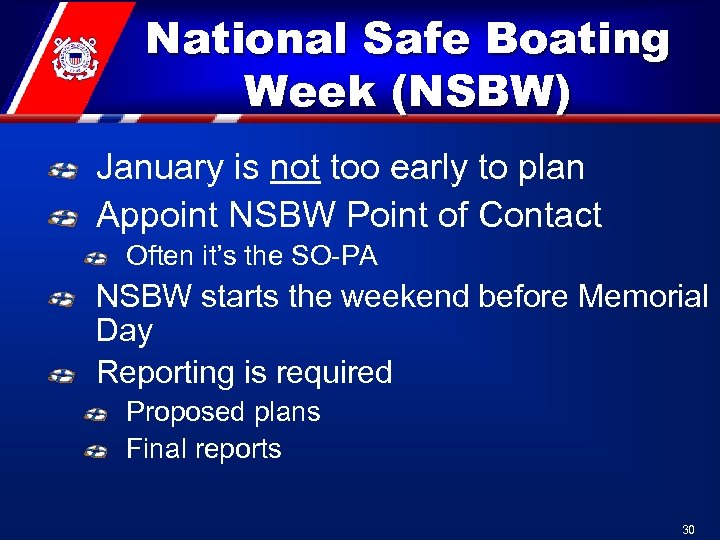 National Safe Boating Week (NSBW)

January is not too early to plan

Appoint NSBW Point of Contact

Often it's the SO-PA

NSBW starts the weekend before Memorial Day

Reporting is required

Proposed plans

Final reports

30